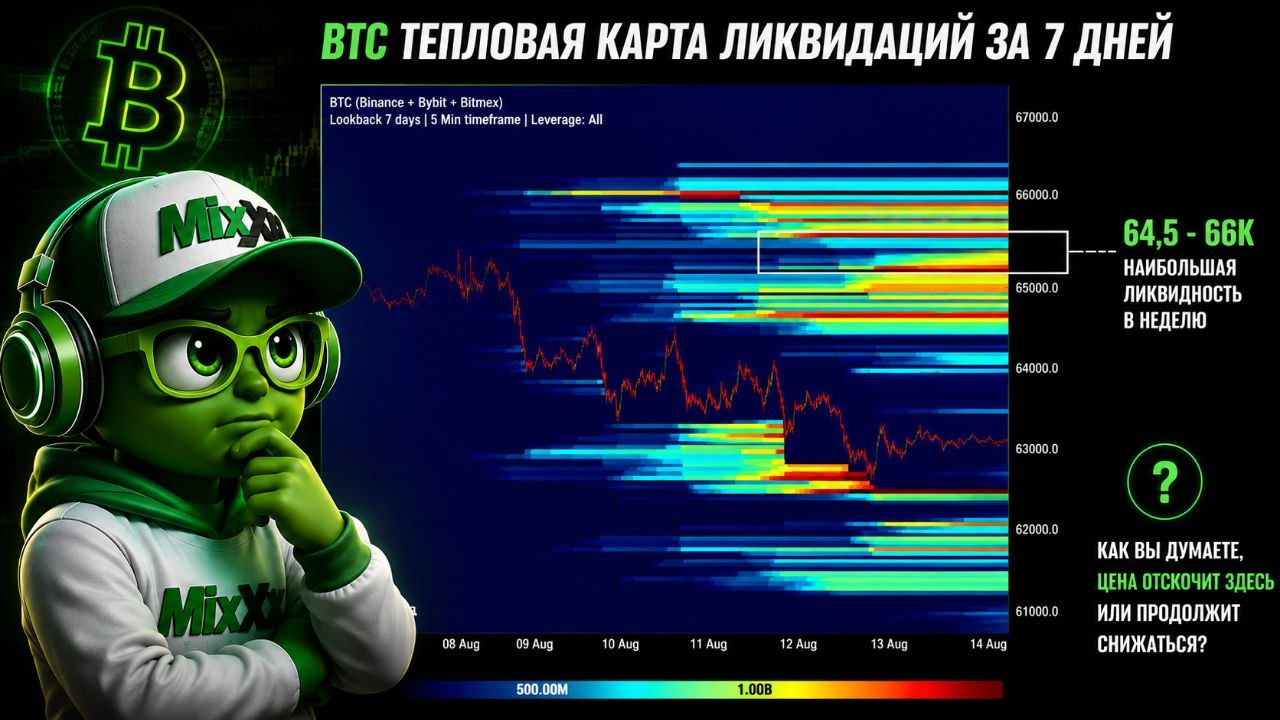 BTC ТЕПЛОВАЯ КАРТА ЛИКВИДАЦИЙ ЗА 7 ДНЕЙ

BTC (Binance + Bybit + Bitmex)
Lookback 7 days | 5 Min timeframe | Leverage: All

67000.0
66000.0
65000.0
64000.0
63000.0
62000.0
61000.0

08 Aug
09 Aug
10 Aug
11 Aug
12 Aug
13 Aug
14 Aug

500.00M
1.00B

64,5 - 66K
НАИБОЛЬШАЯ ЛИКВИДНОСТЬ В НЕДЕЛЮ

?

КАК ВЫ ДУМАЕТЕ, ЦЕНА ОТСКОЧИТ ЗДЕСЬ ИЛИ ПРОДОЛЖИТ СНИЖАТЬСЯ?

MixX
MixX